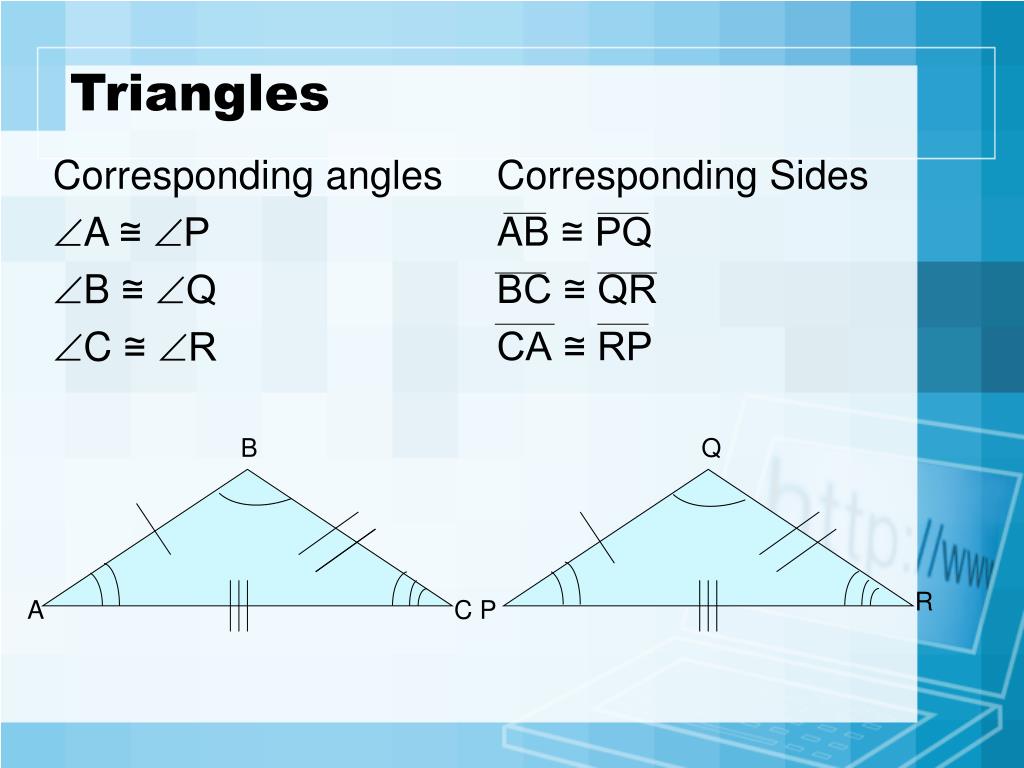 Triangles

Corresponding angles
$\angle A \cong \angle P$
$\angle B \cong \angle Q$
$\angle C \cong \angle R$

Corresponding Sides
$\overline{AB} \cong \overline{PQ}$
$\overline{BC} \cong \overline{QR}$
$\overline{CA} \cong \overline{RP}$

B
A
C
Q
P
R

http://www